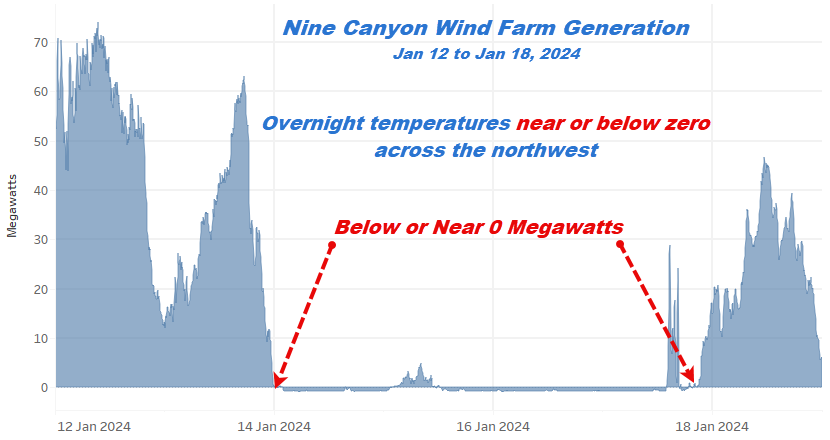 Nine Canyon Wind Farm Generation
Jan 12 to Jan 18, 2024

Overnight temperatures near or below zero across the northwest

Below or Near 0 Megawatts

Megawatts

70
60
50
40
30
20
10
0

12 Jan 2024
14 Jan 2024
16 Jan 2024
18 Jan 2024